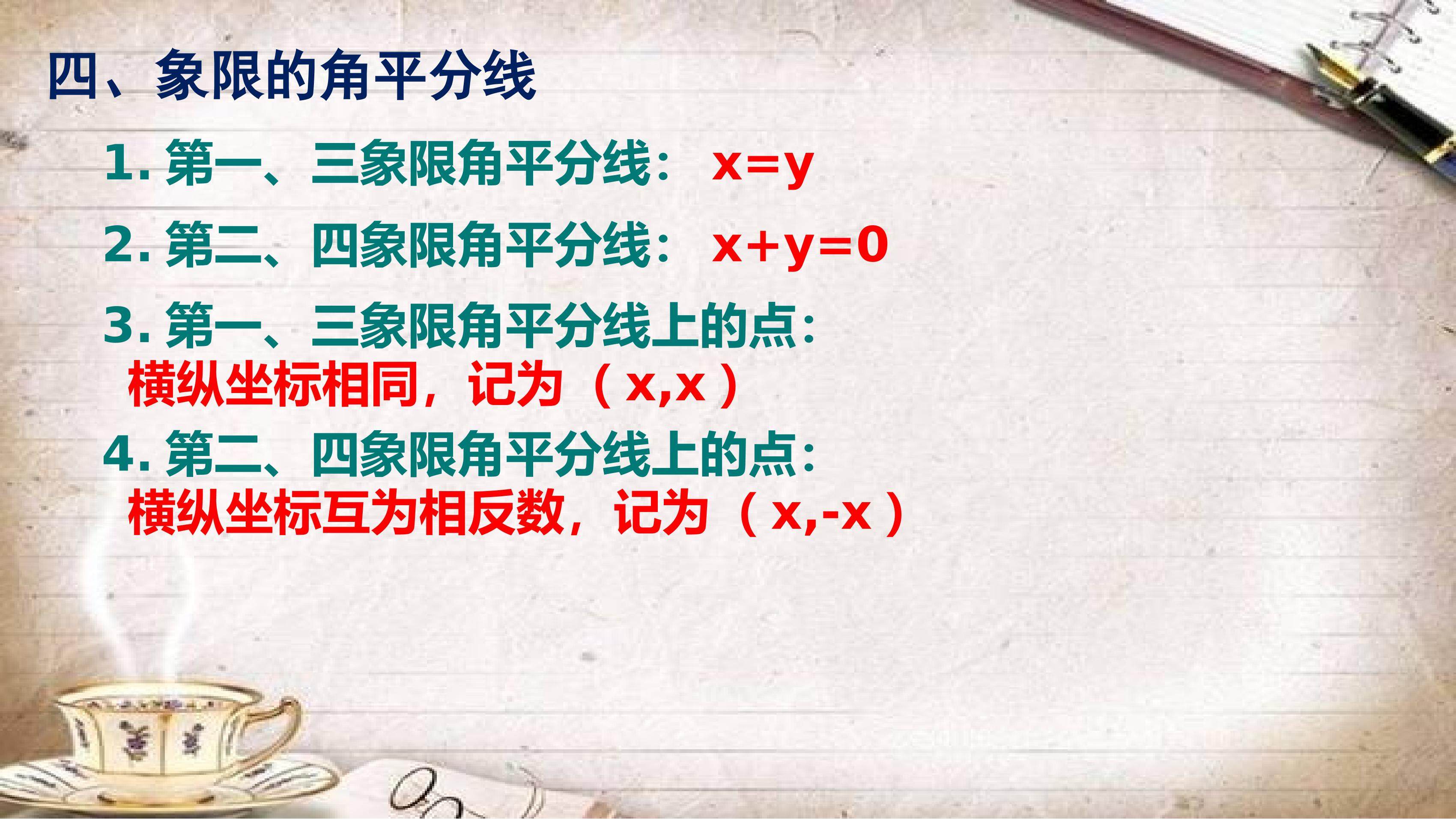 四、象限的角平分线

1. 第一、三象限角平分线： $x=y$

2. 第二、四象限角平分线： $x+y=0$

3. 第一、三象限角平分线上的点：
横纵坐标相同，记为（$x,x$）

4. 第二、四象限角平分线上的点：
横纵坐标互为相反数，记为（$x,-x$）